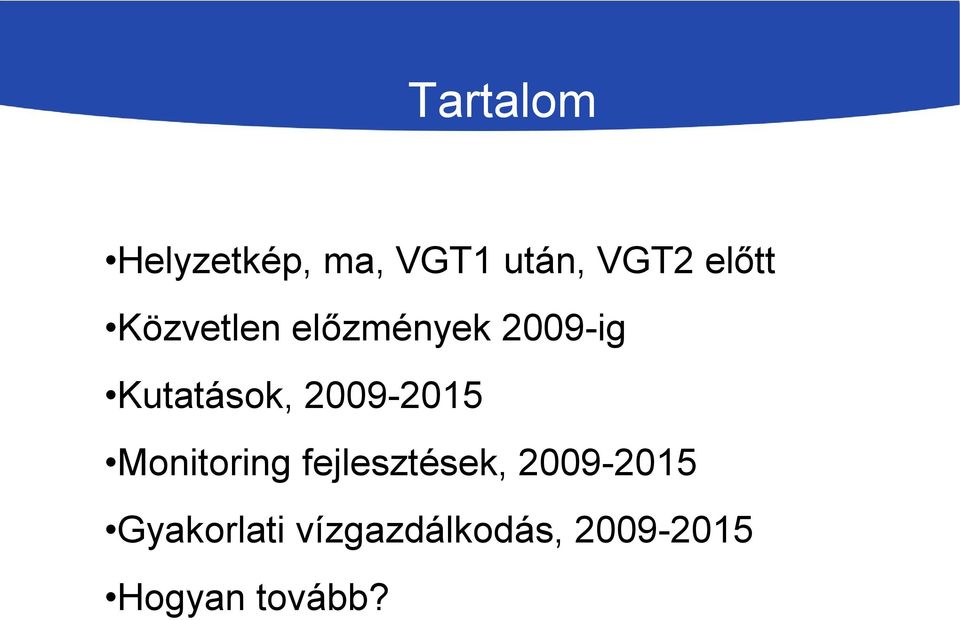 Tartalom

•Helyzetkép, ma, VGT1 után, VGT2 előtt

•Közvetlen előzmények 2009-ig

•Kutatások, 2009-2015

•Monitoring fejlesztések, 2009-2015

•Gyakorlati vízgazdálkodás, 2009-2015

•Hogyan tovább?